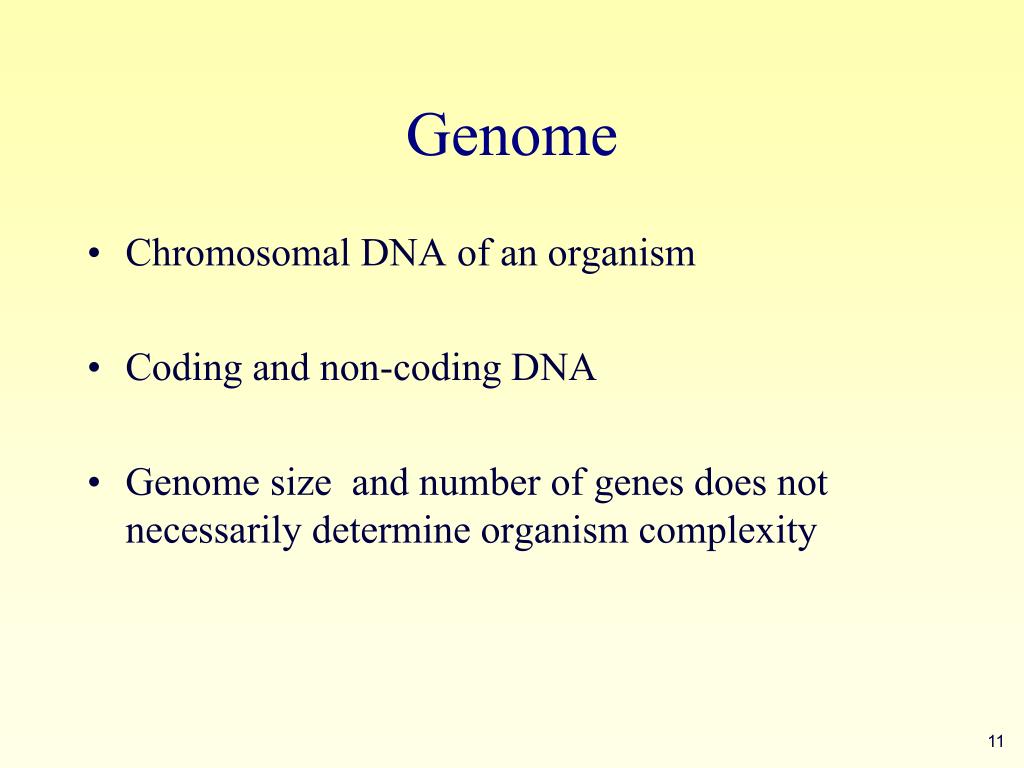 Genome

• Chromosomal DNA of an organism

• Coding and non-coding DNA

• Genome size and number of genes does not necessarily determine organism complexity

11